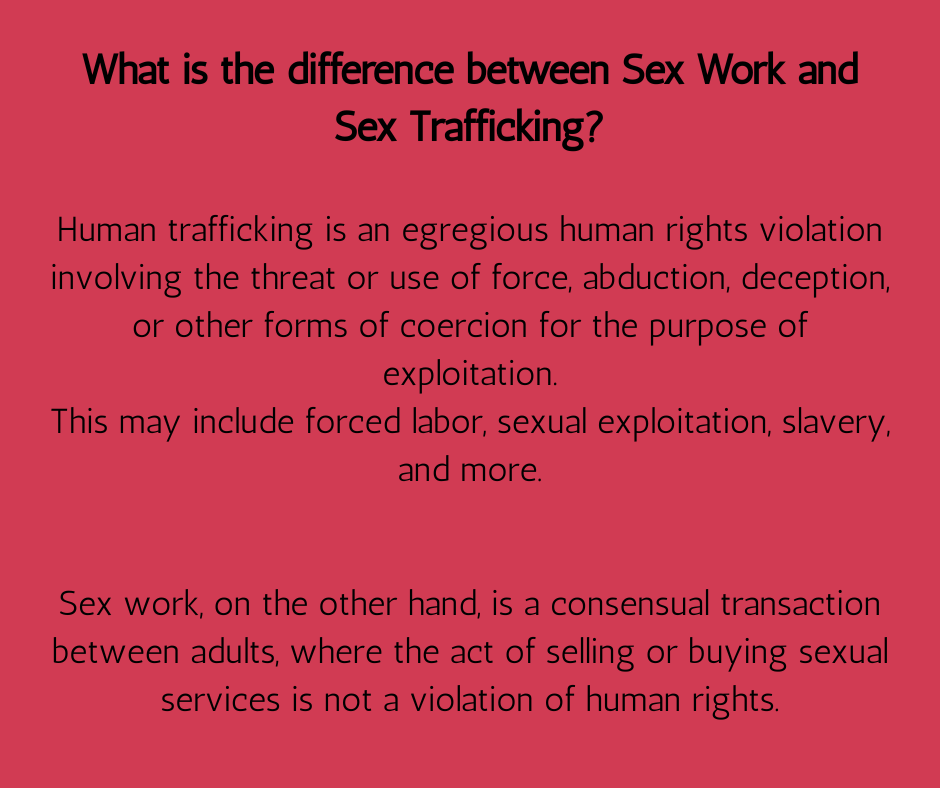 What is the difference between Sex Work and Sex Trafficking?

Human trafficking is an egregious human rights violation involving the threat or use of force, abduction, deception, or other forms of coercion for the purpose of exploitation.
This may include forced labor, sexual exploitation, slavery, and more.

Sex work, on the other hand, is a consensual transaction between adults, where the act of selling or buying sexual services is not a violation of human rights.